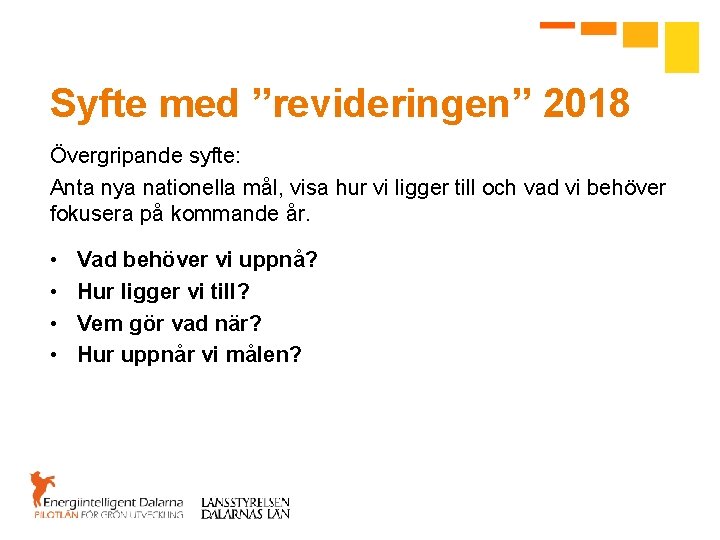 Syfte med ”revideringen” 2018

Övergripande syfte:

Anta nya nationella mål, visa hur vi ligger till och vad vi behöver fokusera på kommande år.

• Vad behöver vi uppnå?
• Hur ligger vi till?
• Vem gör vad när?
• Hur uppnår vi målen?

Energiintelligent Dalarna
PILOTLÄN FÖR GRÖN UTVECKLING

LÄNSSTYRELSEN
DALARNAS LÄN